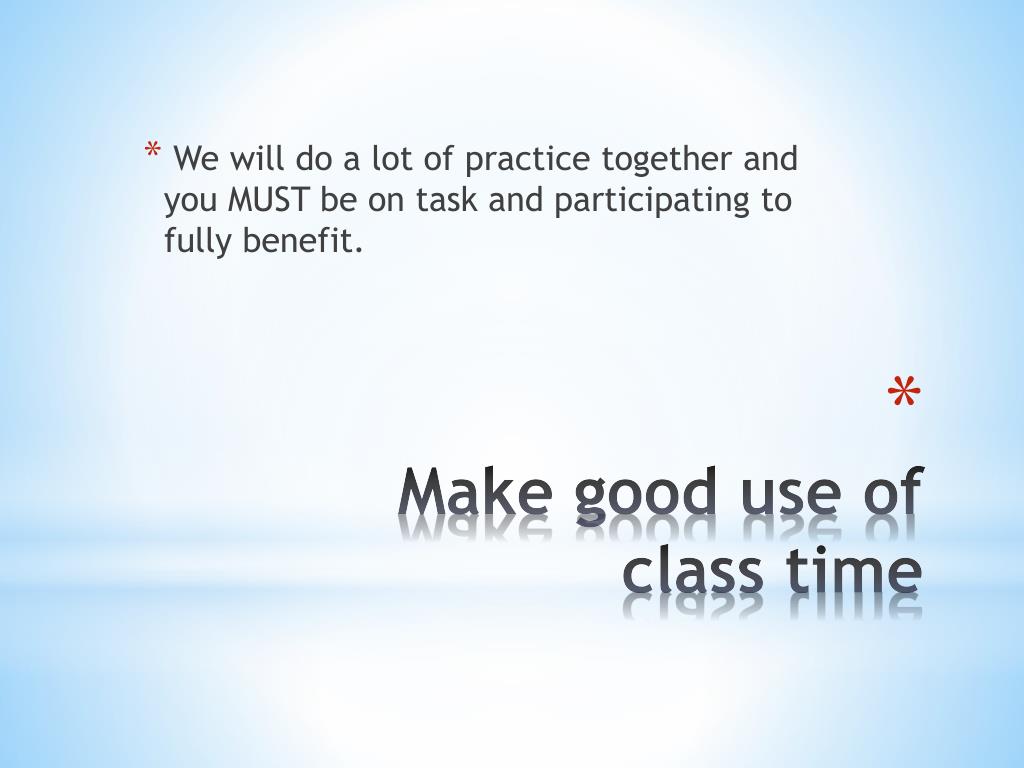 * We will do a lot of practice together and you MUST be on task and participating to fully benefit.

*

Make good use of class time